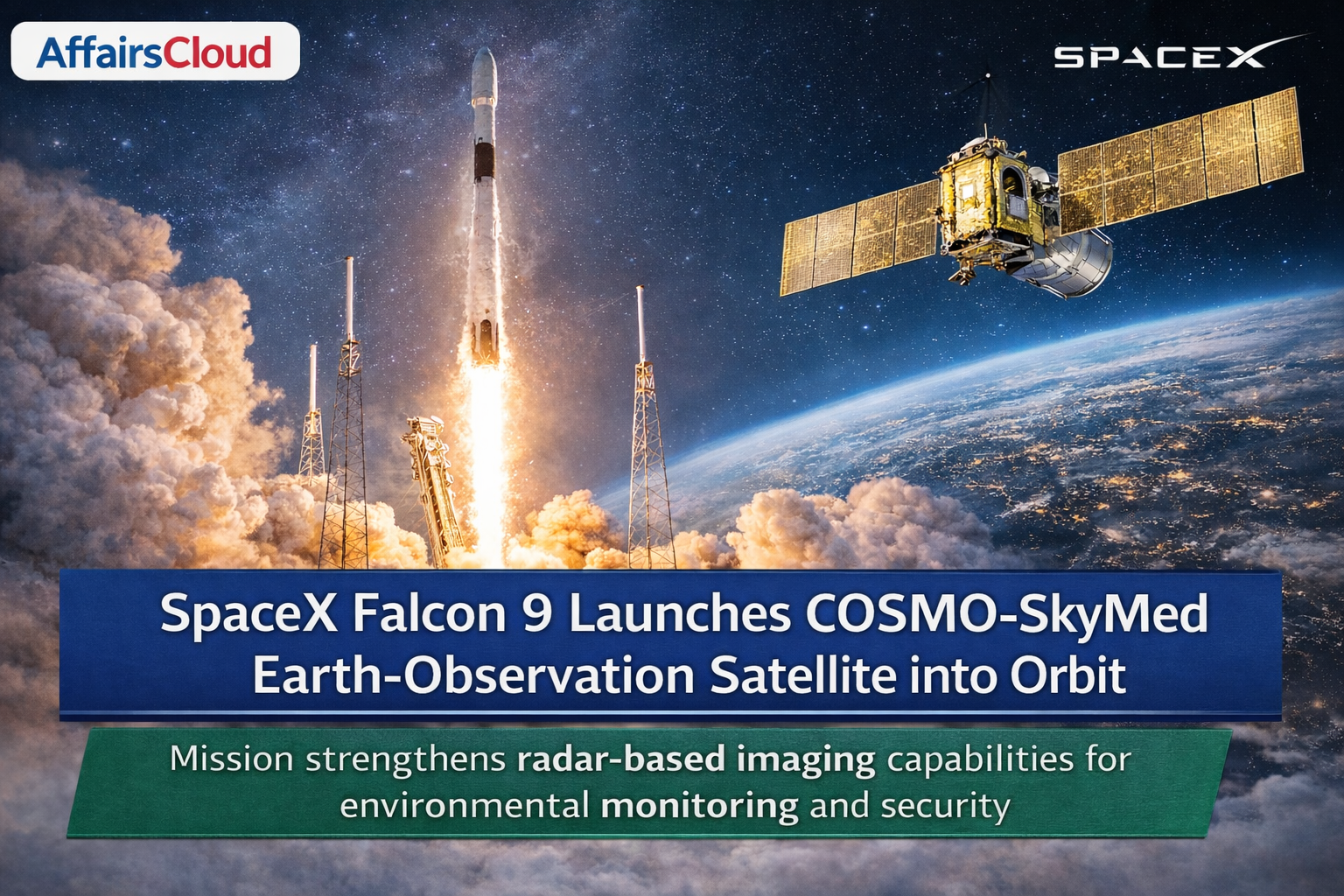 AffairsCloud

SPACEX

SpaceX Falcon 9 Launches COSMO-SkyMed Earth-Observation Satellite into Orbit

Mission strengthens radar-based imaging capabilities for environmental monitoring and security